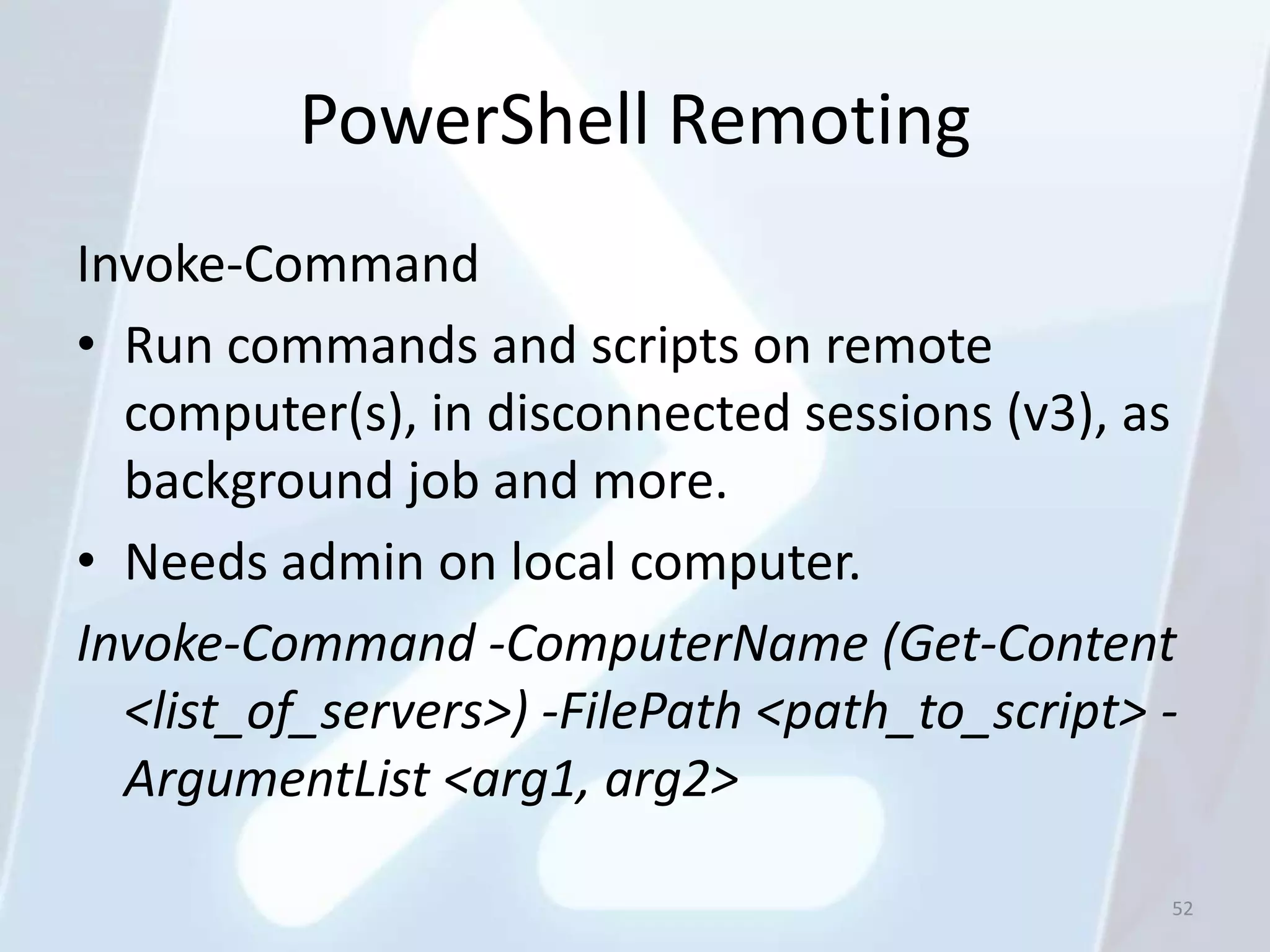 PowerShell Remoting

Invoke-Command

• Run commands and scripts on remote computer(s), in disconnected sessions (v3), as background job and more.
• Needs admin on local computer.

Invoke-Command -ComputerName (Get-Content <list_of_servers>) -FilePath <path_to_script> -ArgumentList <arg1, arg2>

52